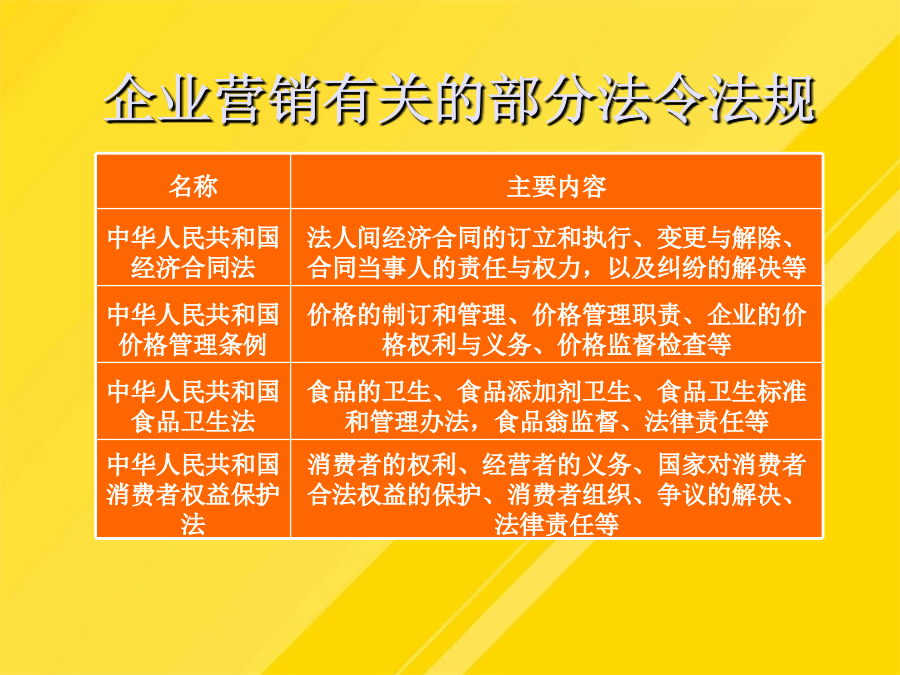 企业营销有关的部分法令法规

| 名称 | 主要内容 |
|---|---|
| 中华人民共和国经济合同法 | 法人间经济合同的订立和执行、变更与解除、合同当事人的责任与权力，以及纠纷的解决等 |
| 中华人民共和国价格管理条例 | 价格的制订和管理、价格管理职责、企业的价格权利与义务、价格监督检查等 |
| 中华人民共和国食品卫生法 | 食品的卫生、食品添加剂卫生、食品卫生标准和管理办法，食品翁监督、法律责任等 |
| 中华人民共和国消费者权益保护法 | 消费者的权利、经营者的义务、国家对消费者合法权益的保护、消费者组织、争议的解决、法律责任等 |